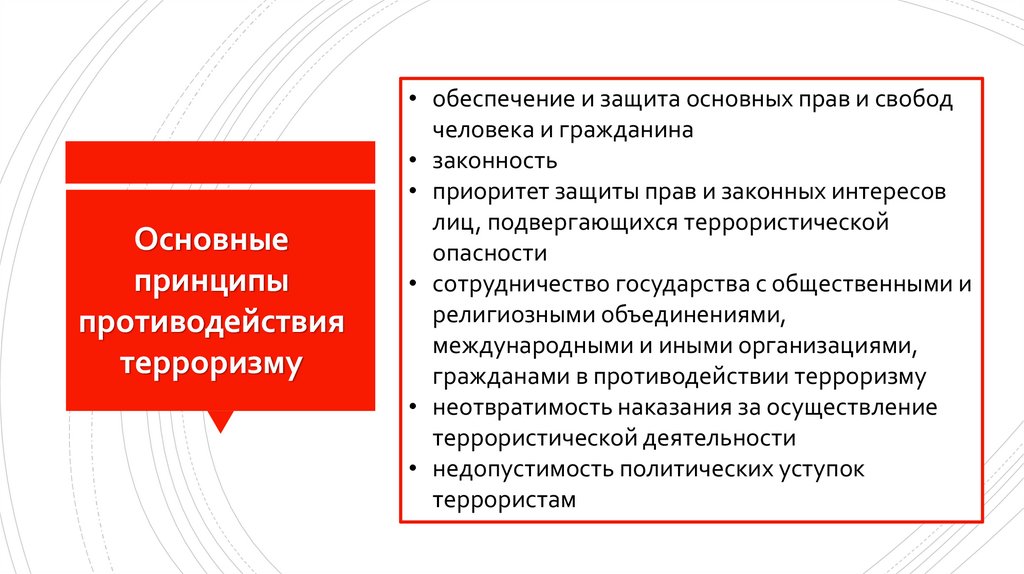 Основные принципы противодействия терроризму

• обеспечение и защита основных прав и свобод человека и гражданина
• законность
• приоритет защиты прав и законных интересов лиц, подвергающихся террористической опасности
• сотрудничество государства с общественными и религиозными объединениями, международными и иными организациями, гражданами в противодействии терроризму
• неотвратимость наказания за осуществление террористической деятельности
• недопустимость политических уступок террористам